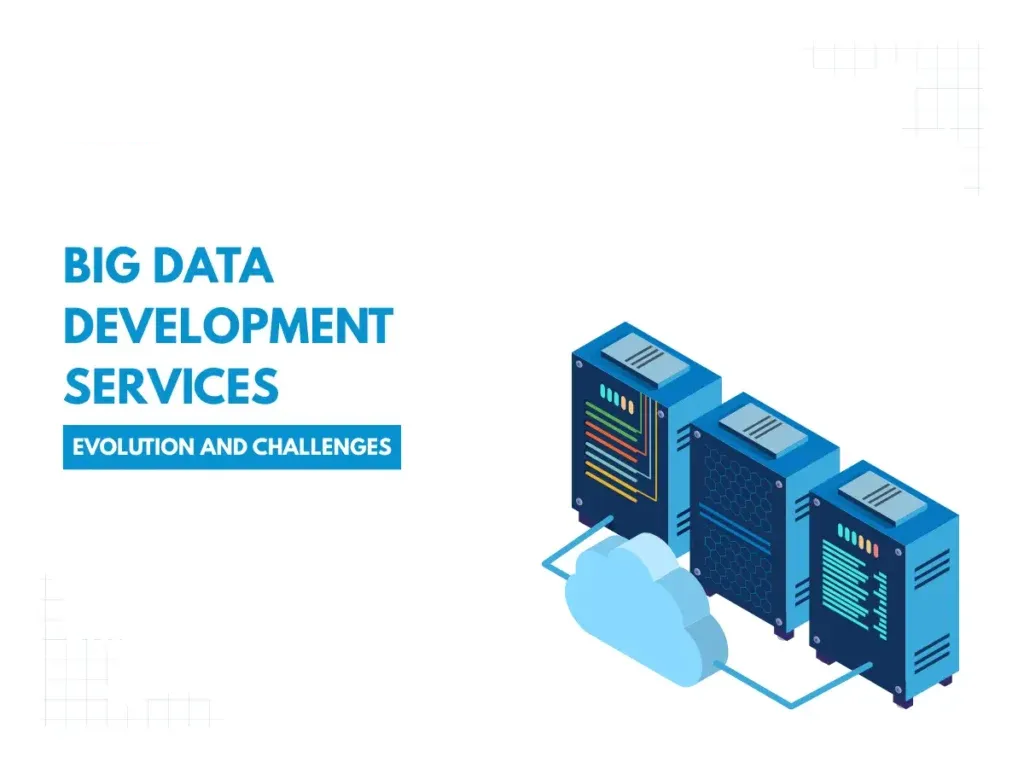 BIG DATA DEVELOPMENT SERVICES

EVOLUTION AND CHALLENGES